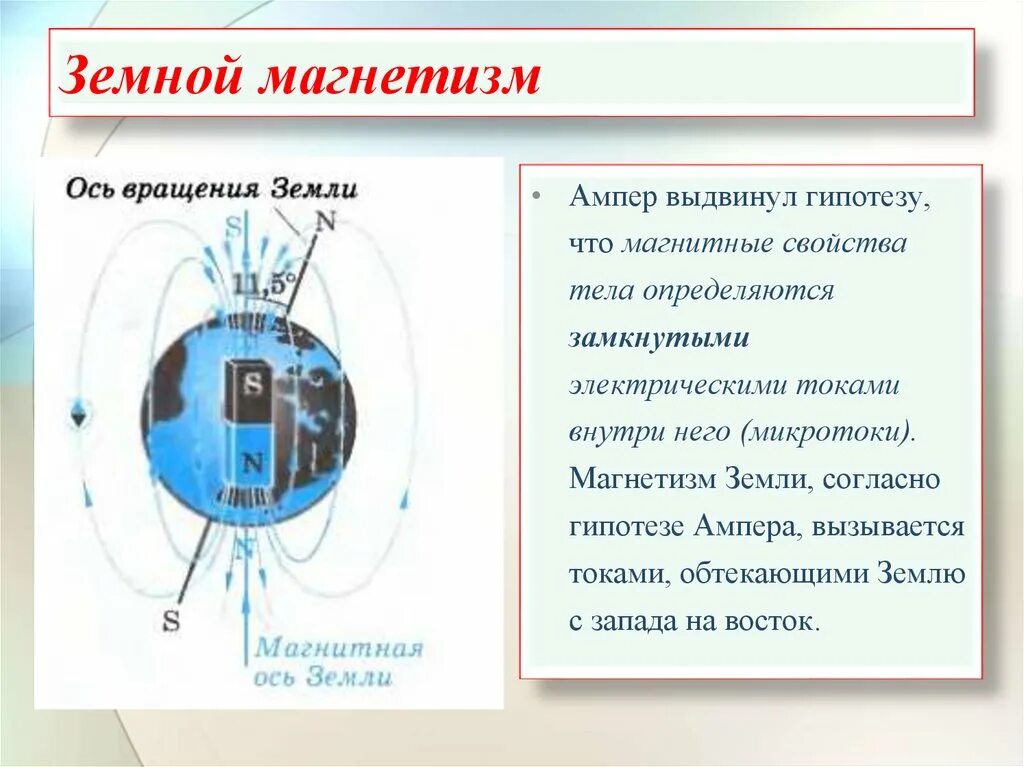 Земной магнетизм

Ось вращения Земли

S

N

11,5°

S

N

N

S

Магнитная ось Земли

• Ампер выдвинул гипотезу, что магнитные свойства тела определяются замкнутыми электрическими токами внутри него (микротоки). Магнетизм Земли, согласно гипотезе Ампера, вызывается токами, обтекающими Землю с запада на восток.